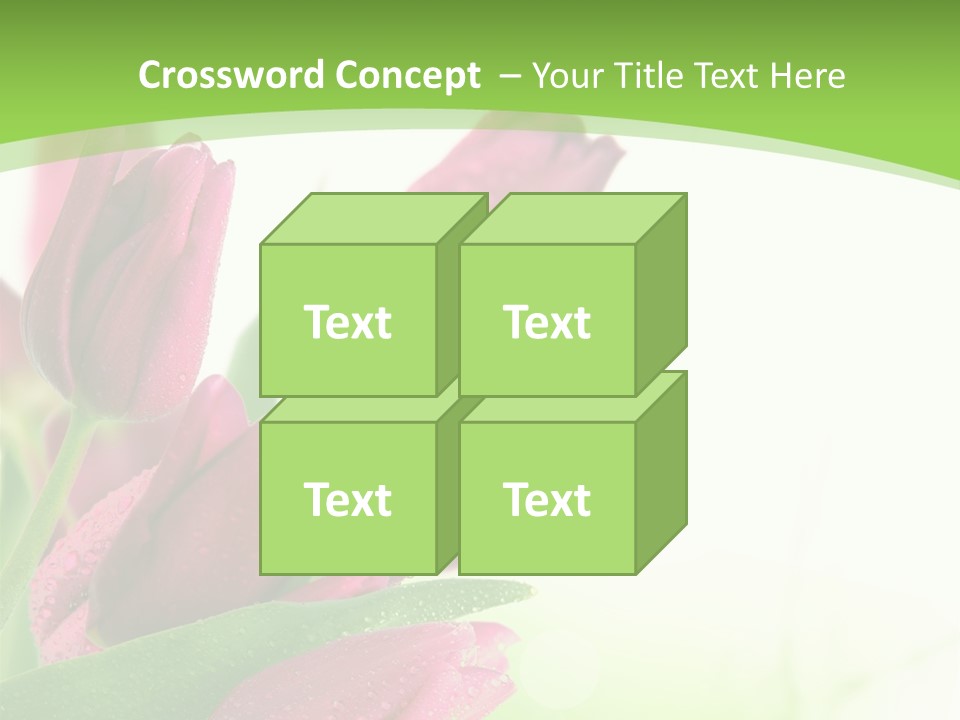 Crossword Concept – Your Title Text Here

Text

Text

Text

Text